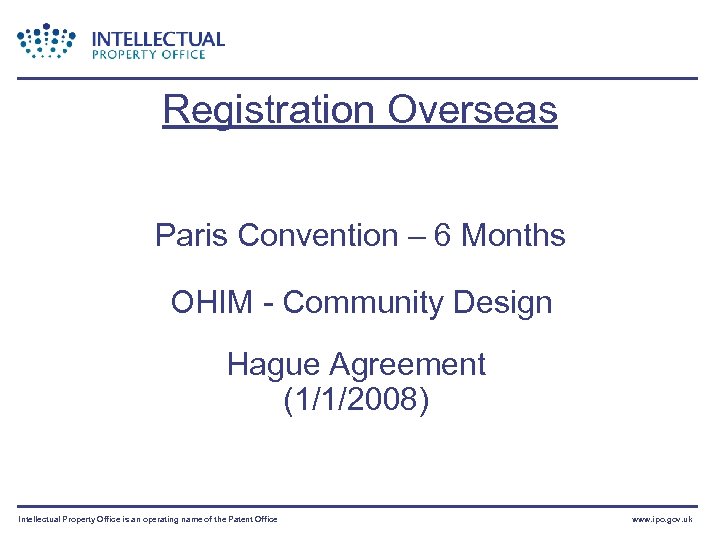 INTELLECTUAL
PROPERTY OFFICE

Registration Overseas

Paris Convention – 6 Months

OHIM - Community Design

Hague Agreement
(1/1/2008)

Intellectual Property Office is an operating name of the Patent Office

www.ipo.gov.uk